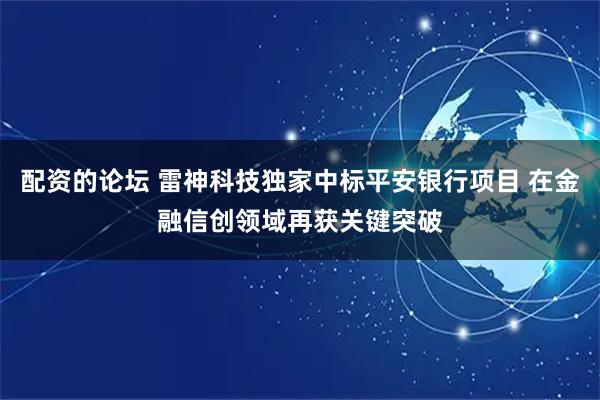 配资的论坛 雷神科技独家中标平安银行项目 在金融信创领域再获关键突破